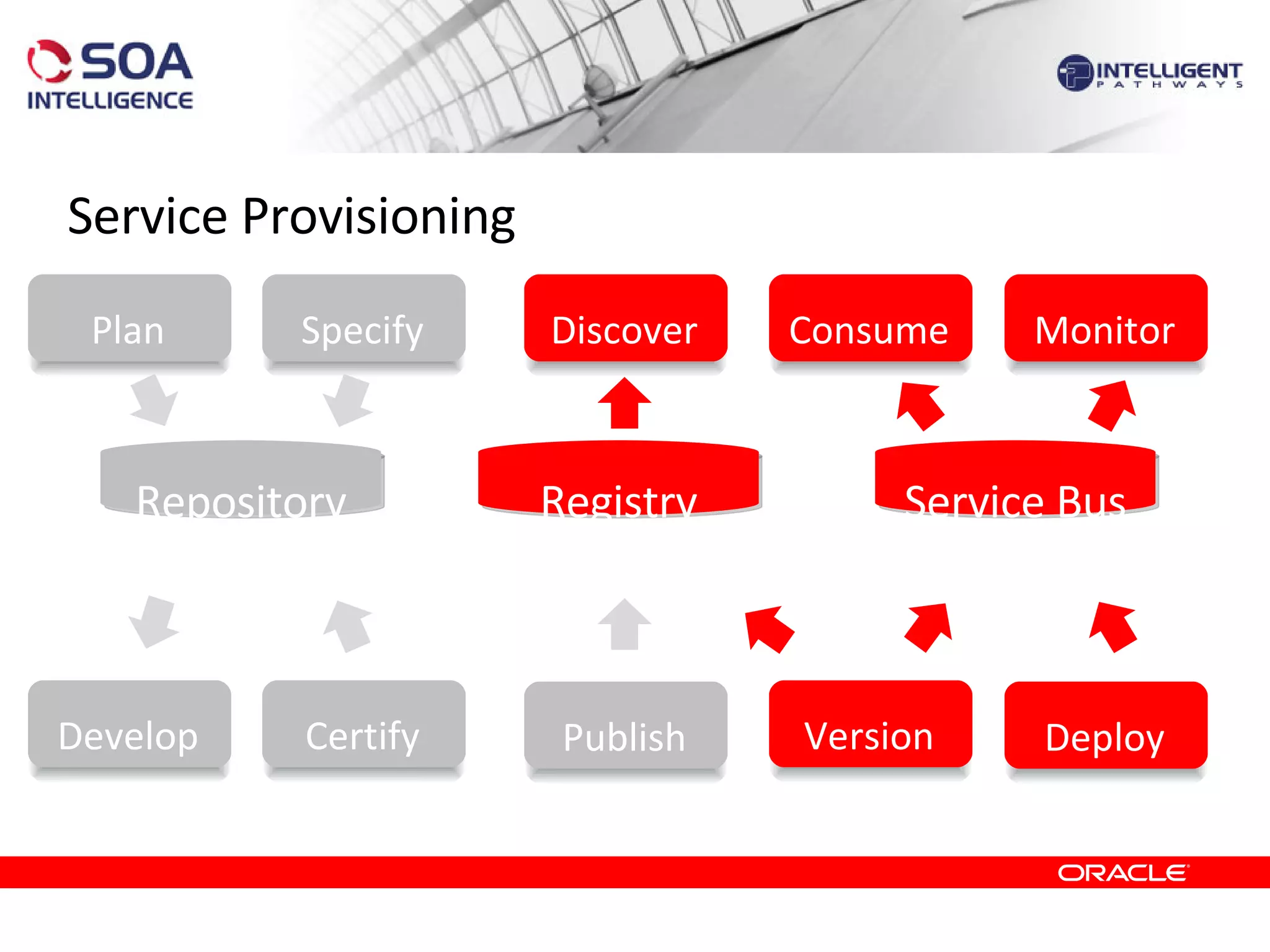 SOA INTELLIGENCE

INTELLIGENT PATHWAYS

Service Provisioning

Plan

Specify

Discover

Consume

Monitor

Repository

Registry

Service Bus

Develop

Certify

Publish

Version

Deploy

ORACLE